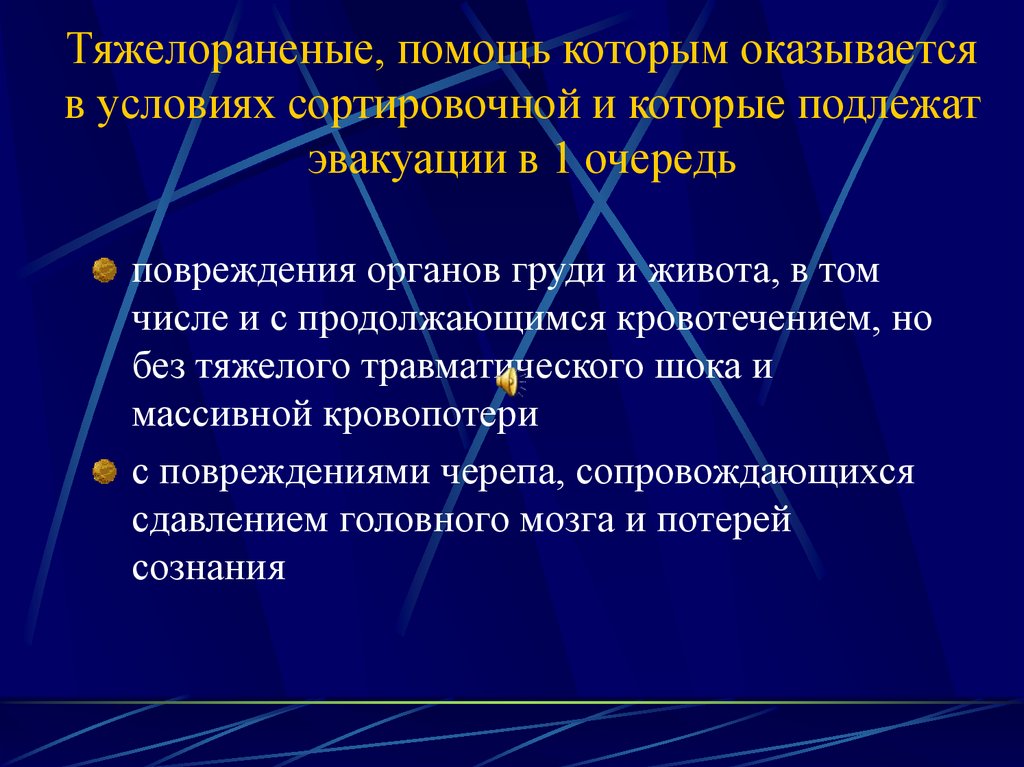 Тяжелораненые, помощь которым оказывается в условиях сортировочной и которые подлежат эвакуации в 1 очередь

повреждения органов груди и живота, в том числе и с продолжающимся кровотечением, но без тяжелого травматического шока и массивной кровопотери

с повреждениями черепа, сопровождающихся сдавлением головного мозга и потерей сознания